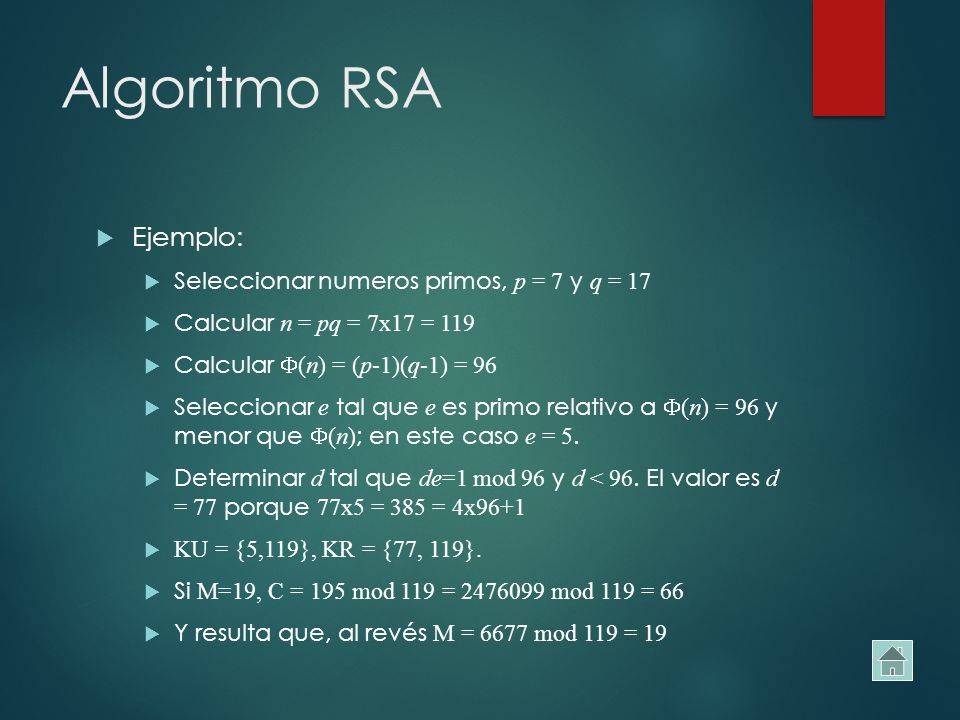 Algoritmo RSA

Ejemplo:

Seleccionar numeros primos, $p = 7$ y $q = 17$

Calcular $n = pq = 7x17 = 119$

Calcular $\Phi(n) = (p-1)(q-1) = 96$

Seleccionar $e$ tal que $e$ es primo relativo a $\Phi(n) = 96$ y menor que $\Phi(n)$; en este caso $e = 5$.

Determinar $d$ tal que $de=1 \mod 96$ y $d < 96$. El valor es $d = 77$ porque $77x5 = 385 = 4x96+1$

KU = {5,119}, KR = {77, 119}.

Si M=19, C = 195 mod 119 = 2476099 mod 119 = 66

Y resulta que, al revés M = 6677 mod 119 = 19